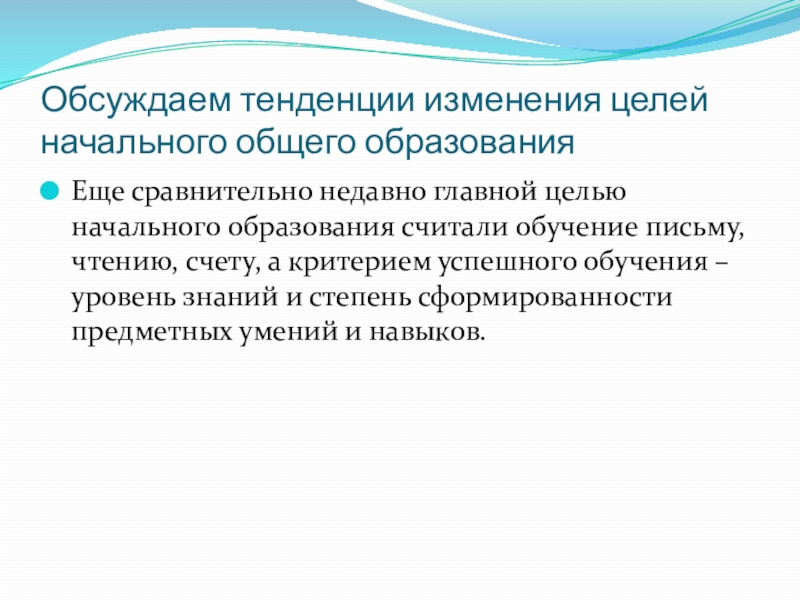 Обсуждаем тенденции изменения целей начального общего образования

Еще сравнительно недавно главной целью начального образования считали обучение письму, чтению, счету, а критерием успешного обучения – уровень знаний и степень сформированности предметных умений и навыков.